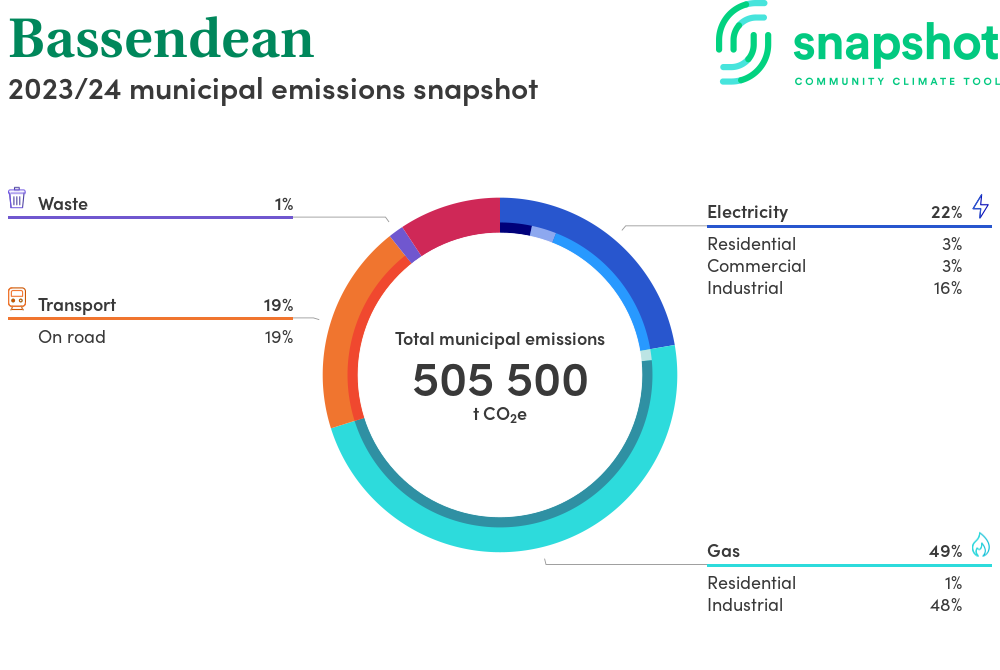 Bassendean

2023/24 municipal emissions snapshot

snapshot
COMMUNITY CLIMATE TOOL

Waste 1%

Transport 19%
On road 19%

Total municipal emissions
505 500
t $CO_2e$

Electricity 22%
Residential 3%
Commercial 3%
Industrial 16%

Gas 49%
Residential 1%
Industrial 48%